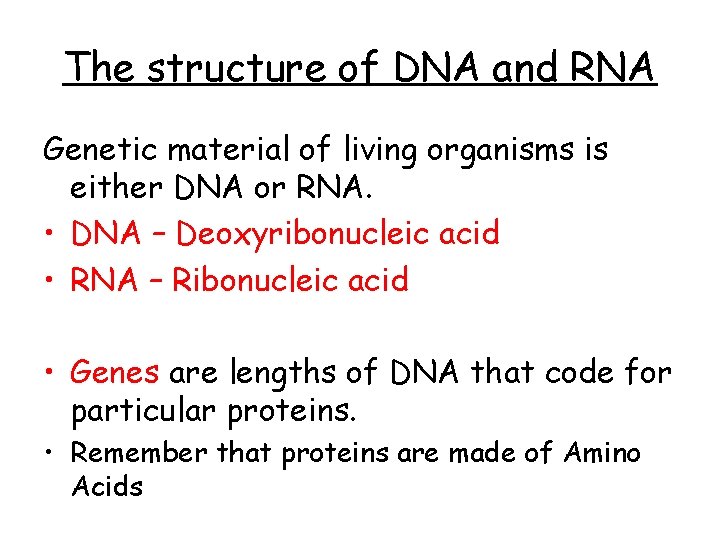 The structure of DNA and RNA

Genetic material of living organisms is either DNA or RNA.

• DNA – Deoxyribonucleic acid
• RNA – Ribonucleic acid

• Genes are lengths of DNA that code for particular proteins.
• Remember that proteins are made of Amino Acids